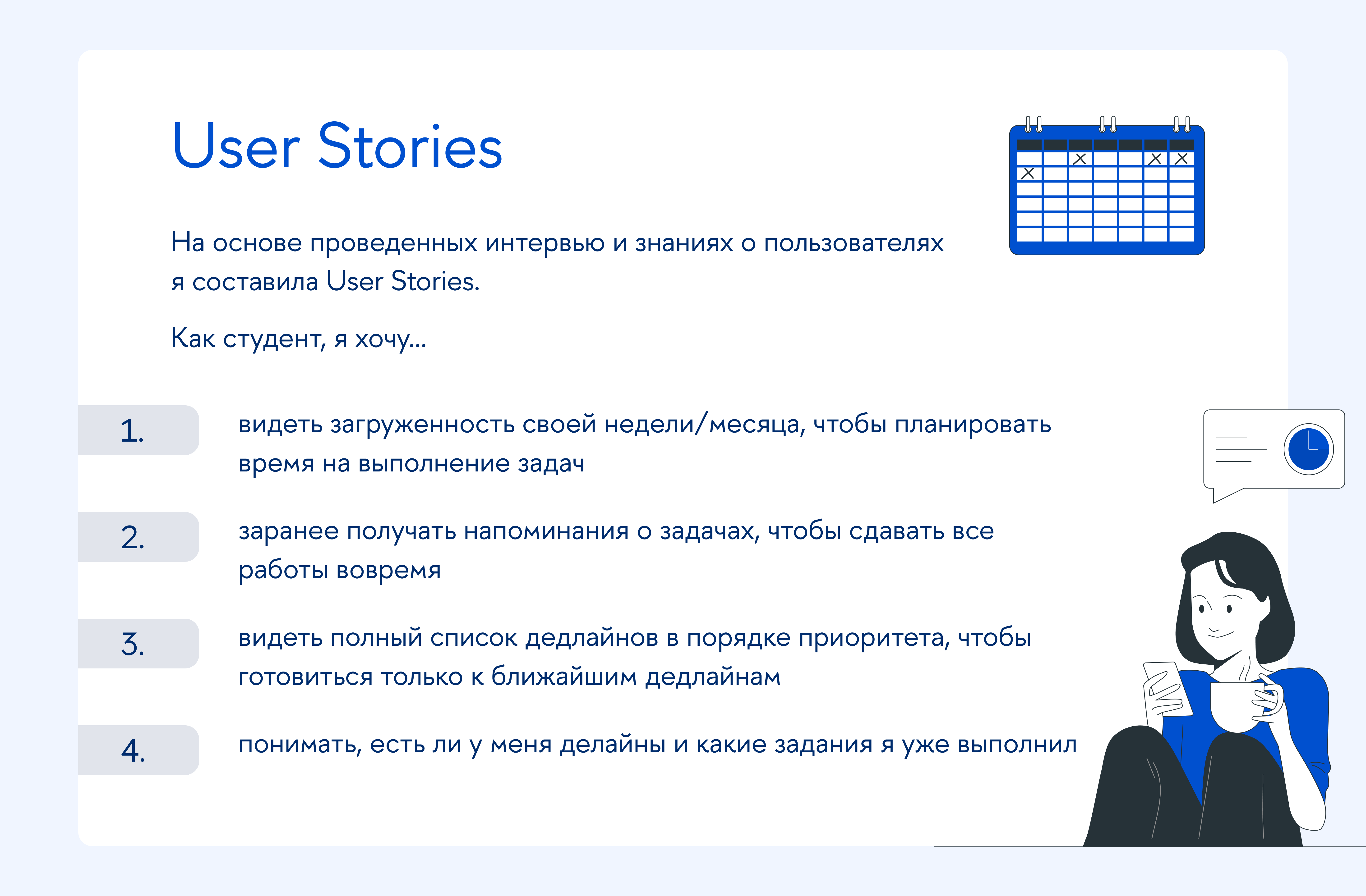 User Stories

На основе проведенных интервью и знаниях о пользователях я составила User Stories.

Как студент, я хочу...

1. видеть загруженность своей недели/месяца, чтобы планировать время на выполнение задач

2. заранее получать напоминания о задачах, чтобы сдавать все работы вовремя

3. видеть полный список дедлайнов в порядке приоритета, чтобы готовиться только к ближайшим дедлайнам

4. понимать, есть ли у меня делайны и какие задания я уже выполнил